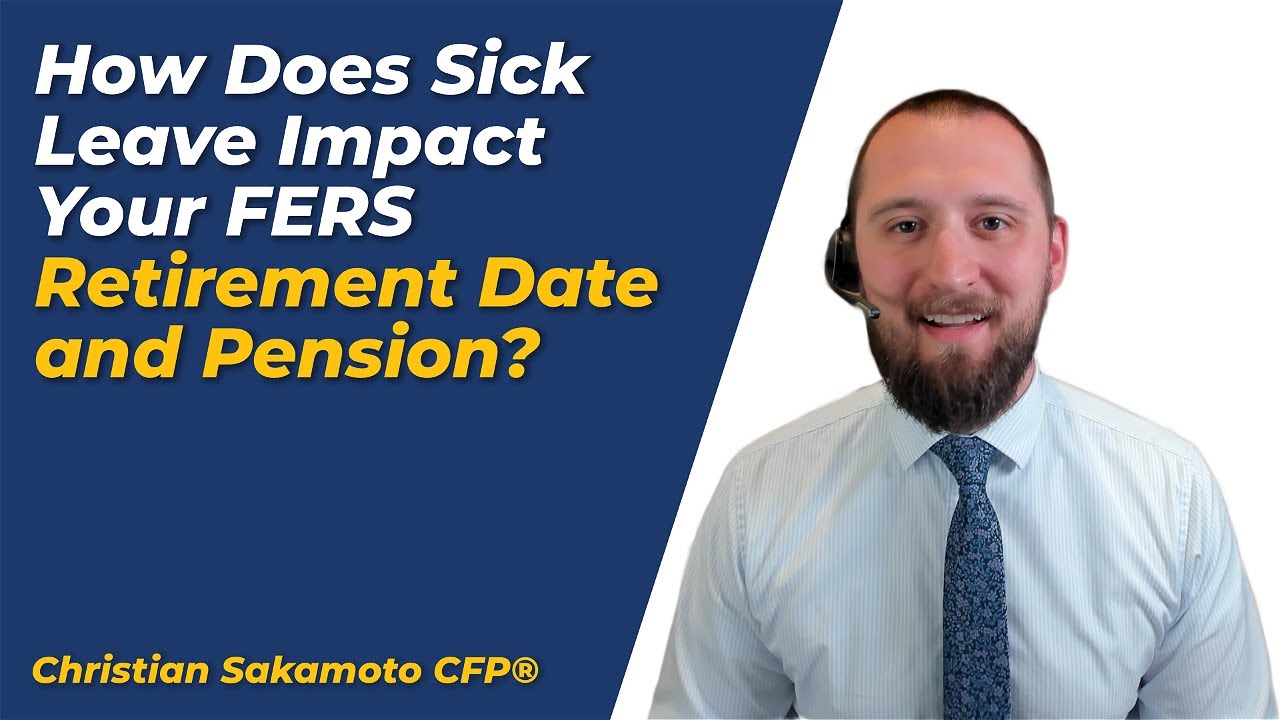 How Does Sick Leave Impact Your FERS Retirement Date and Pension?

Christian Sakamoto CFP®